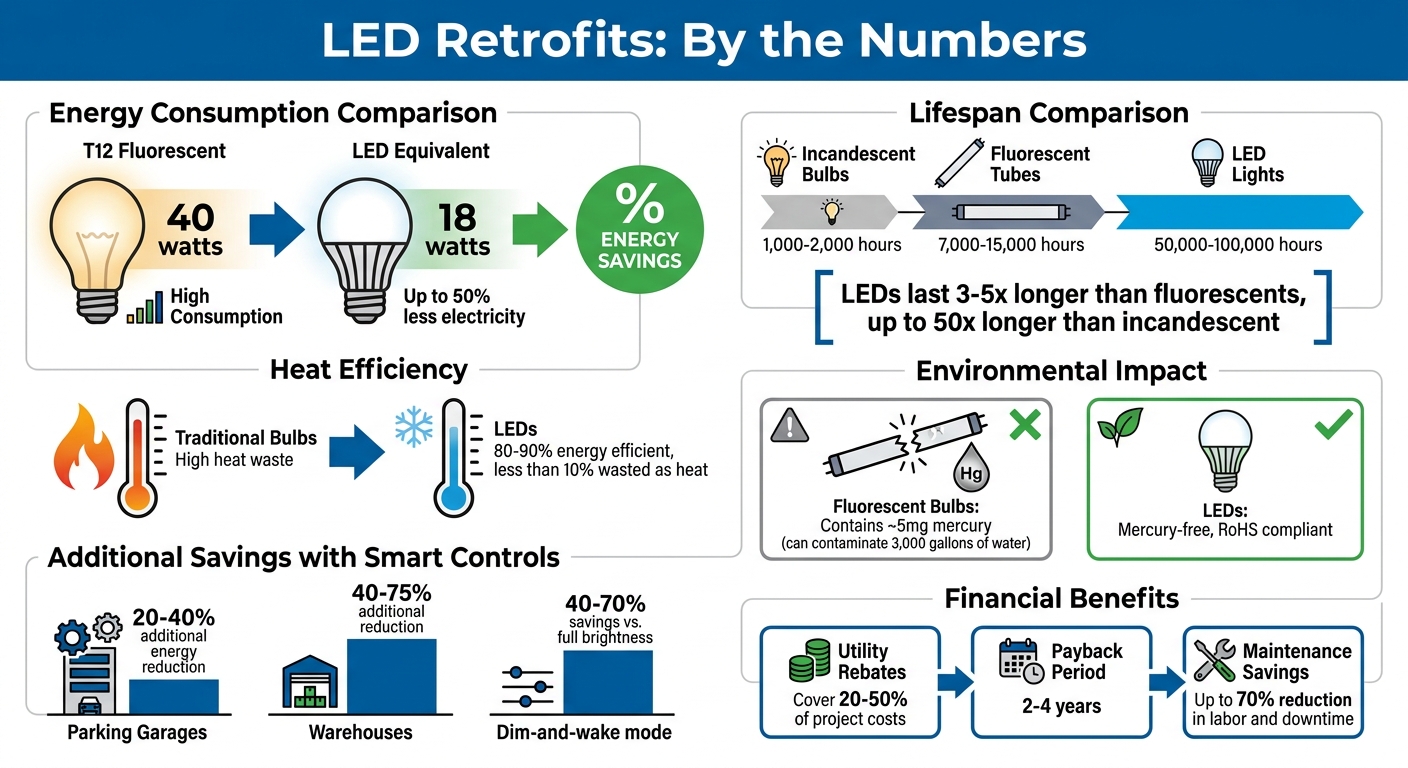 LED Retrofits: By the Numbers

Energy Consumption Comparison

T12 Fluorescent
40 watts
High Consumption

LED Equivalent
18 watts
Up to 50% less electricity

%
ENERGY SAVINGS

Heat Efficiency

Traditional Bulbs
High heat waste

LEDs
80-90% energy efficient, less than 10% wasted as heat

Additional Savings with Smart Controls

20-40%
additional energy reduction
Parking Garages

40-75%
additional reduction
Warehouses

40-70%
savings vs. full brightness
Dim-and-wake mode

Lifespan Comparison

Incandescent Bulbs
1,000-2,000 hours

Fluorescent Tubes
7,000-15,000 hours

LED Lights
50,000-100,000 hours

LEDs last 3-5x longer than fluorescents, up to 50x longer than incandescent

Environmental Impact

Hg
Fluorescent Bulbs:
Contains ~5mg mercury
(can contaminate 3,000 gallons of water)

LEDs:
Mercury-free, RoHS compliant

Financial Benefits

Utility Rebates
Cover 20-50% of project costs

Payback Period
2-4 years

Maintenance Savings
Up to 70% reduction in labor and downtime